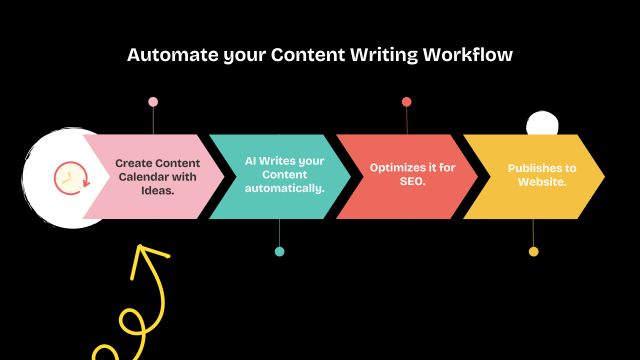 Automate your Content Writing Workflow

Create Content Calendar with Ideas.

AI Writes your Content automatically.

Optimizes it for SEO.

Publishes to Website.